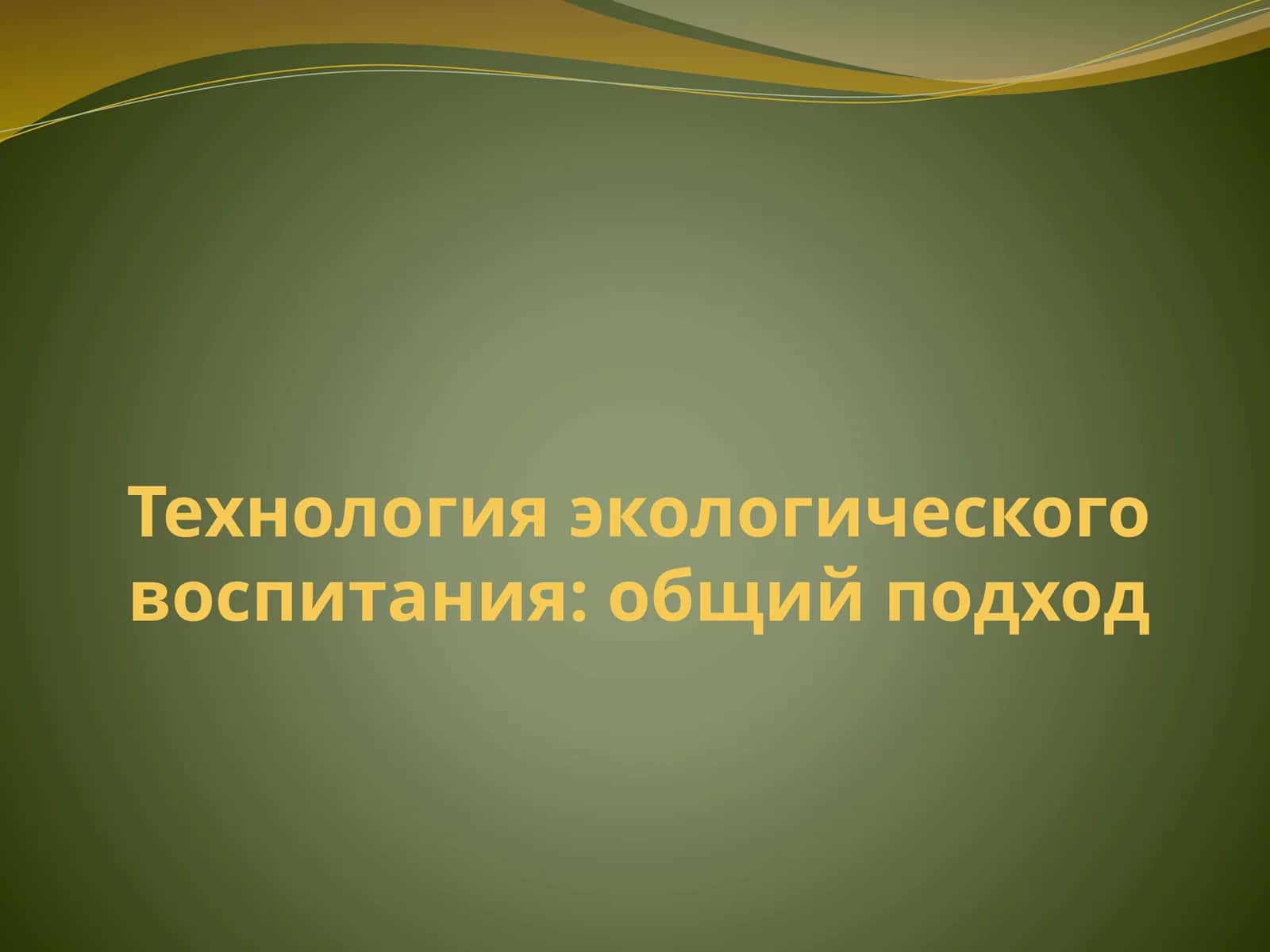 Технология экологического воспитания: общий подход